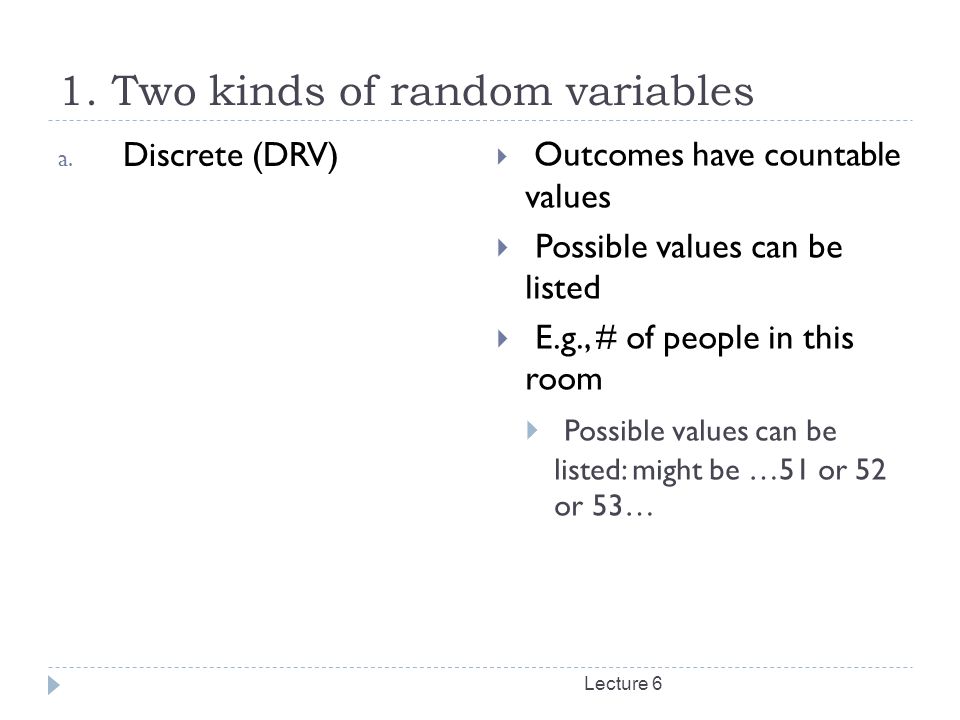 1. Two kinds of random variables

a. Discrete (DRV)

Outcomes have countable values

Possible values can be listed

E.g., # of people in this room

Possible values can be listed: might be …51 or 52 or 53…

Lecture 6